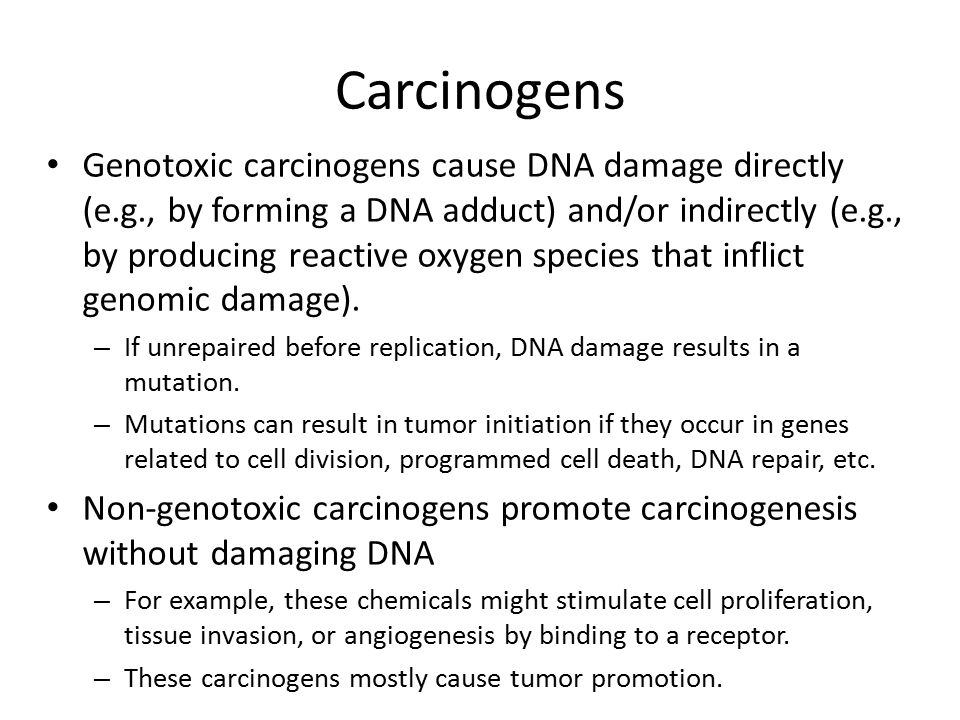 Carcinogens

• Genotoxic carcinogens cause DNA damage directly (e.g., by forming a DNA adduct) and/or indirectly (e.g., by producing reactive oxygen species that inflict genomic damage).

– If unrepaired before replication, DNA damage results in a mutation.

– Mutations can result in tumor initiation if they occur in genes related to cell division, programmed cell death, DNA repair, etc.

• Non-genotoxic carcinogens promote carcinogenesis without damaging DNA

– For example, these chemicals might stimulate cell proliferation, tissue invasion, or angiogenesis by binding to a receptor.

– These carcinogens mostly cause tumor promotion.